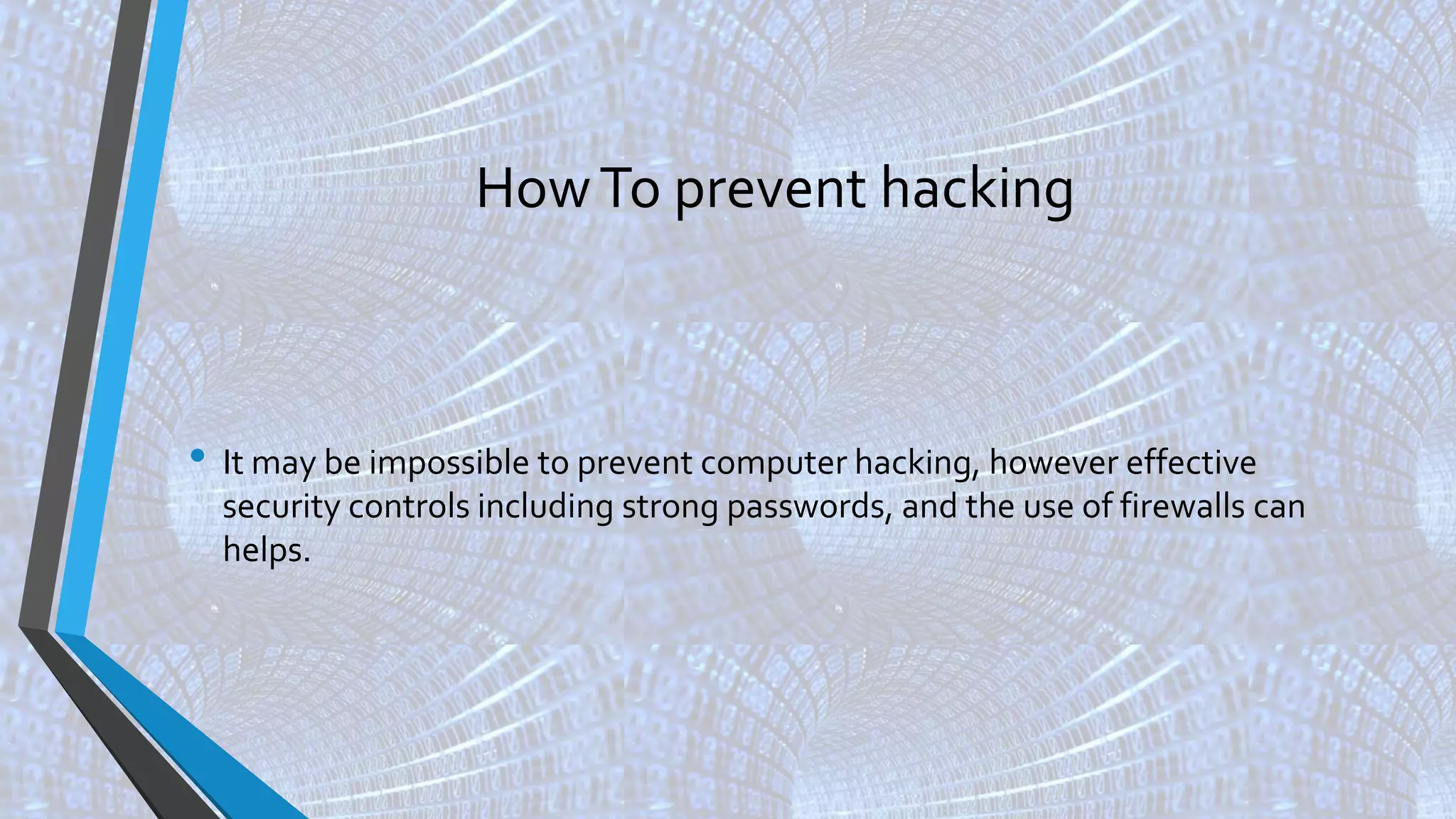 How To prevent hacking

• It may be impossible to prevent computer hacking, however effective security controls including strong passwords, and the use of firewalls can helps.